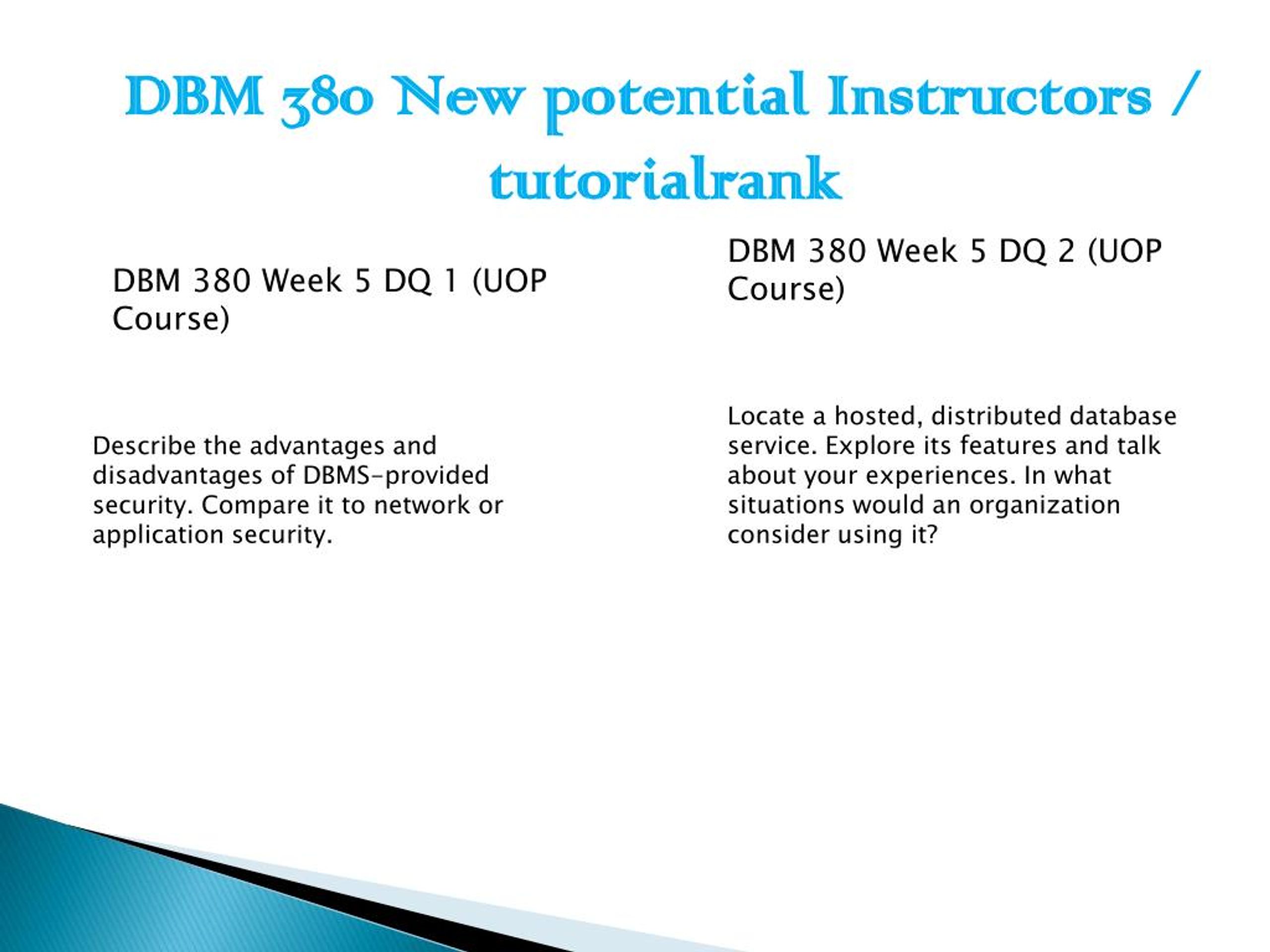 DBM 380 New potential Instructors / tutorialrank

DBM 380 Week 5 DQ 1 (UOP Course)

Describe the advantages and disadvantages of DBMS-provided security. Compare it to network or application security.

DBM 380 Week 5 DQ 2 (UOP Course)

Locate a hosted, distributed database service. Explore its features and talk about your experiences. In what situations would an organization consider using it?